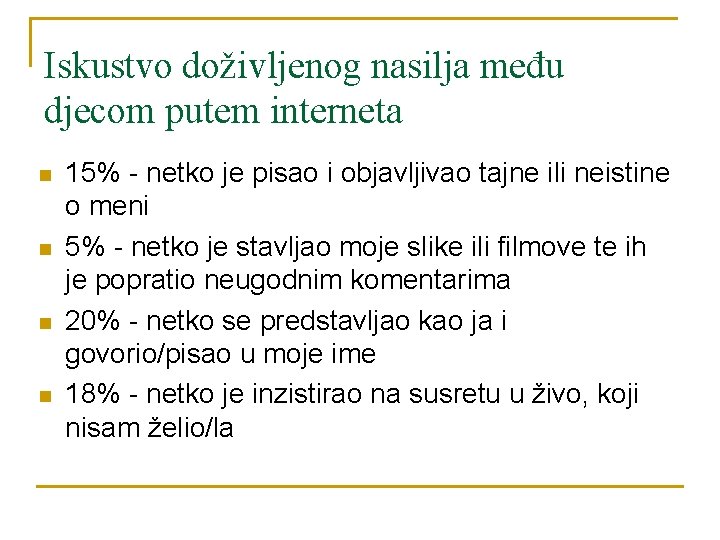 Iskustvo doživljenog nasilja među djecom putem interneta

15% - netko je pisao i objavljivao tajne ili neistine o meni

5% - netko je stavljao moje slike ili filmove te ih je popratio neugodnim komentarima

20% - netko se predstavljao kao ja i govorio/pisao u moje ime

18% - netko je inzistirao na susretu u živo, koji nisam želio/la